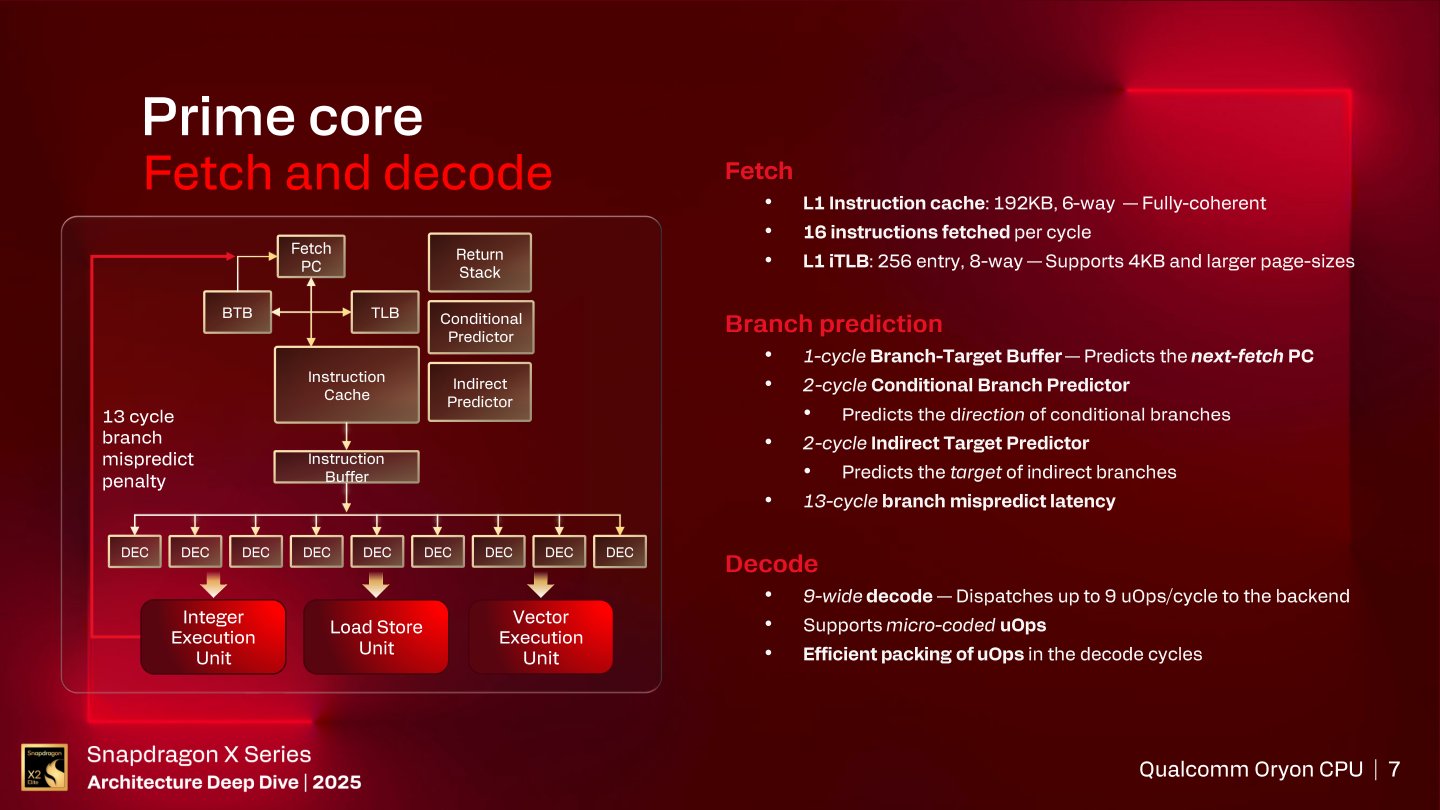 Prime core
Fetch and decode

Fetch PC
Return Stack
BTB
TLB
Conditional Predictor
Instruction Cache
Indirect Predictor
13 cycle branch mispredict penalty
Instruction Buffer
DEC DEC DEC DEC DEC DEC DEC DEC DEC
Integer Execution Unit
Load Store Unit
Vector Execution Unit

Fetch
• L1 Instruction cache: 192KB, 6-way — Fully-coherent
• 16 instructions fetched per cycle
• L1 iTLB: 256 entry, 8-way — Supports 4KB and larger page-sizes

Branch prediction
• 1-cycle Branch-Target Buffer — Predicts the next-fetch PC
• 2-cycle Conditional Branch Predictor
• Predicts the direction of conditional branches
• 2-cycle Indirect Target Predictor
• Predicts the target of indirect branches
• 13-cycle branch mispredict latency

Decode
• 9-wide decode — Dispatches up to 9 uOps/cycle to the backend
• Supports micro-coded uOps
• Efficient packing of uOps in the decode cycles

Snapdragon X2 Elite
Snapdragon X Series
Architecture Deep Dive | 2025

Qualcomm Oryon CPU | 7